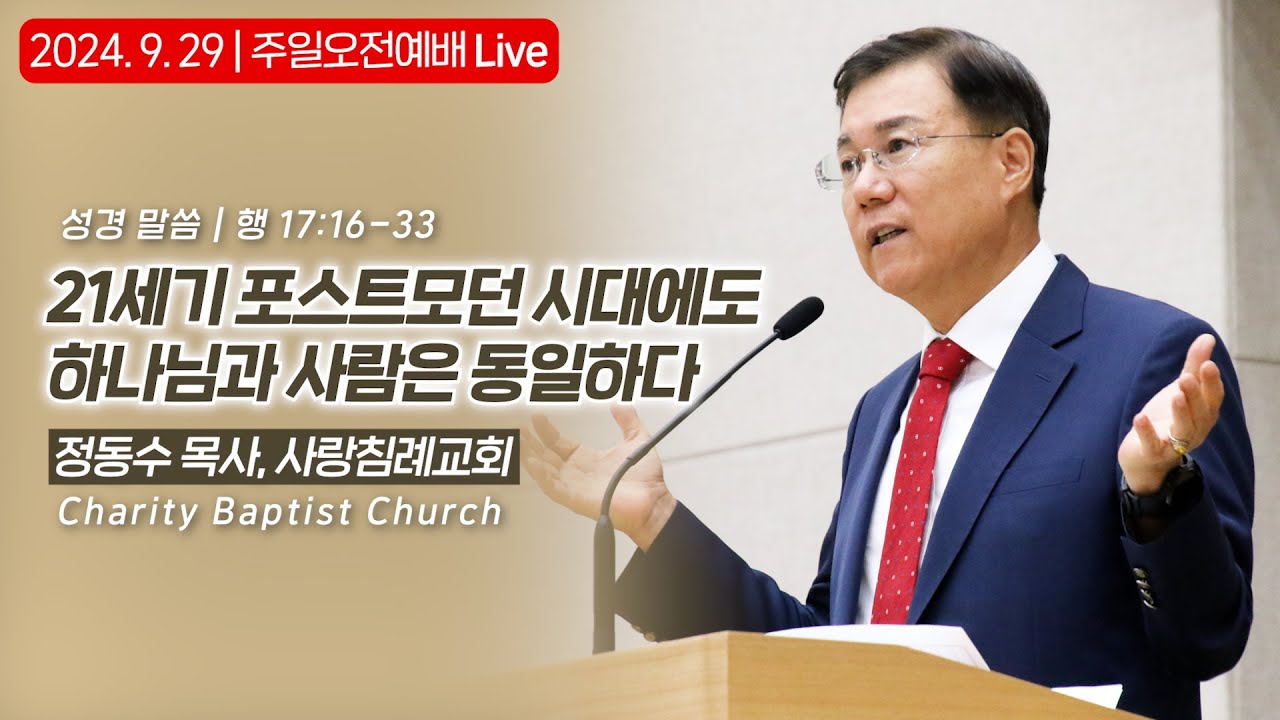 2024. 9. 29 | 주일오전예배 Live

성경 말씀 | 행 17:16-33

21세기 포스트모던 시대에도 하나님과 사람은 동일하다

정동수 목사, 사랑침례교회

Charity Baptist Church